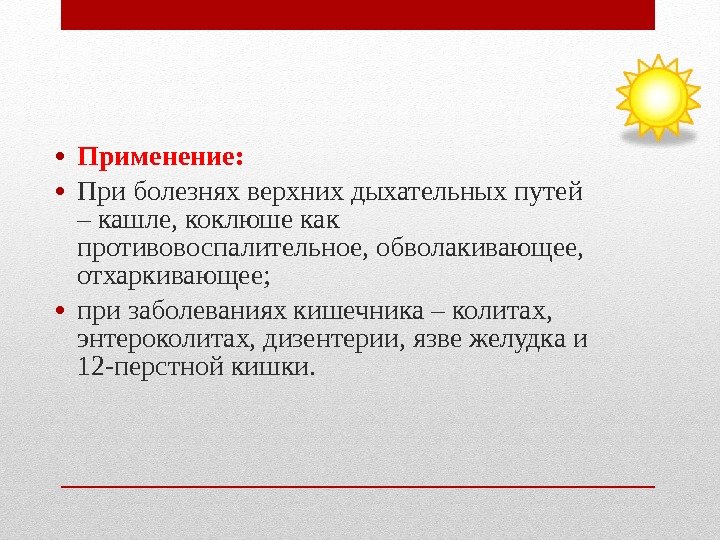 • Применение:
• При болезнях верхних дыхательных путей – кашле, коклюше как противовоспалительное, обволакивающее, отхаркивающее;
• при заболеваниях кишечника – колитах, энтероколитах, дизентерии, язве желудка и 12-перстной кишки.